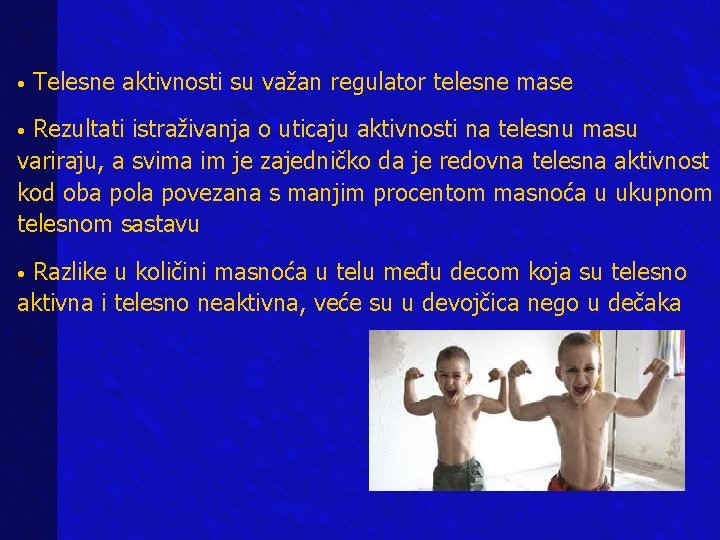 • Telesne aktivnosti su važan regulator telesne mase

• Rezultati istraživanja o uticaju aktivnosti na telesnu masu variraju, a svima im je zajedničko da je redovna telesna aktivnost kod oba pola povezana s manjim procentom masnoća u ukupnom telesnom sastavu

• Razlike u količini masnoća u telu među decom koja su telesno aktivna i telesno neaktivna, veće su u devojčica nego u dečaka